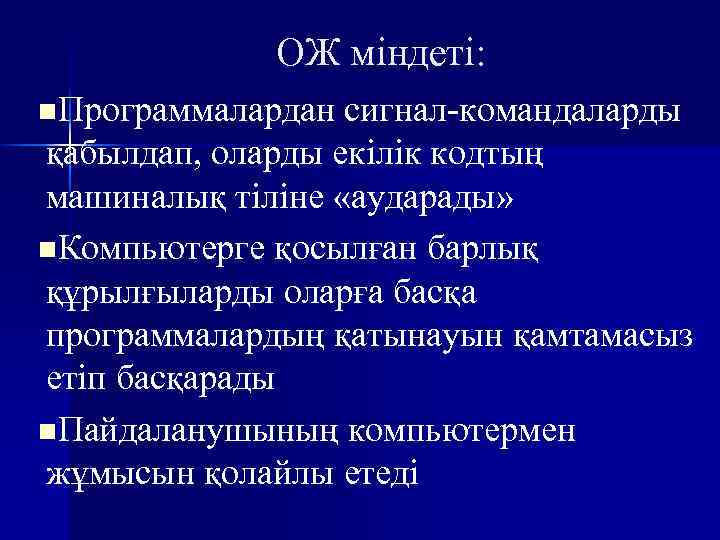 ОЖ міндеті:

■Программалардан сигнал-командаларды қабылдап, оларды екілік кодтың машиналық тіліне «аударады»

■Компьютерге қосылған барлық құрылғыларды оларға басқа программалардың қатынауын қамтамасыз етіп басқарады

■Пайдаланушының компьютермен жұмысын қолайлы етеді